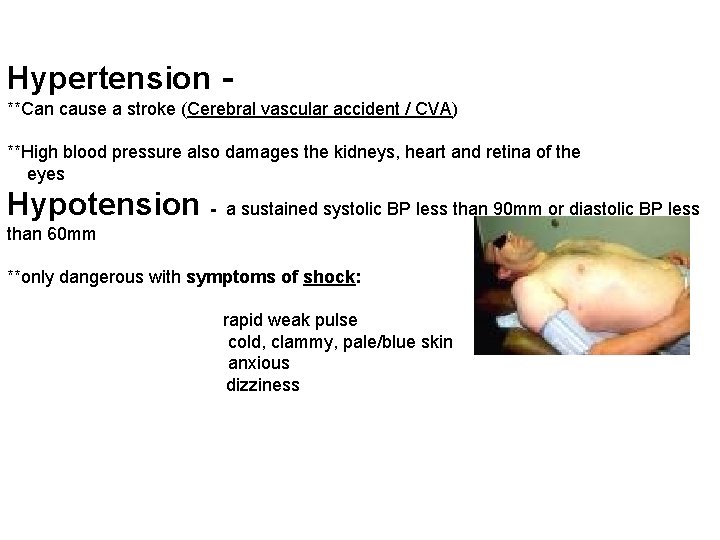 Hypertension -
**Can cause a stroke (Cerebral vascular accident / CVA)

**High blood pressure also damages the kidneys, heart and retina of the eyes

Hypotension - a sustained systolic BP less than 90mm or diastolic BP less than 60mm

**only dangerous with symptoms of shock:

rapid weak pulse
cold, clammy, pale/blue skin
anxious
dizziness